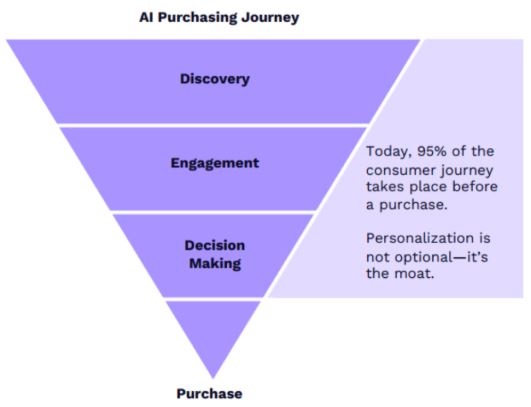 AI Purchasing Journey

Discovery

Engagement

Decision Making

Purchase

Today, 95% of the consumer journey takes place before a purchase.

Personalization is not optional—it's the moat.